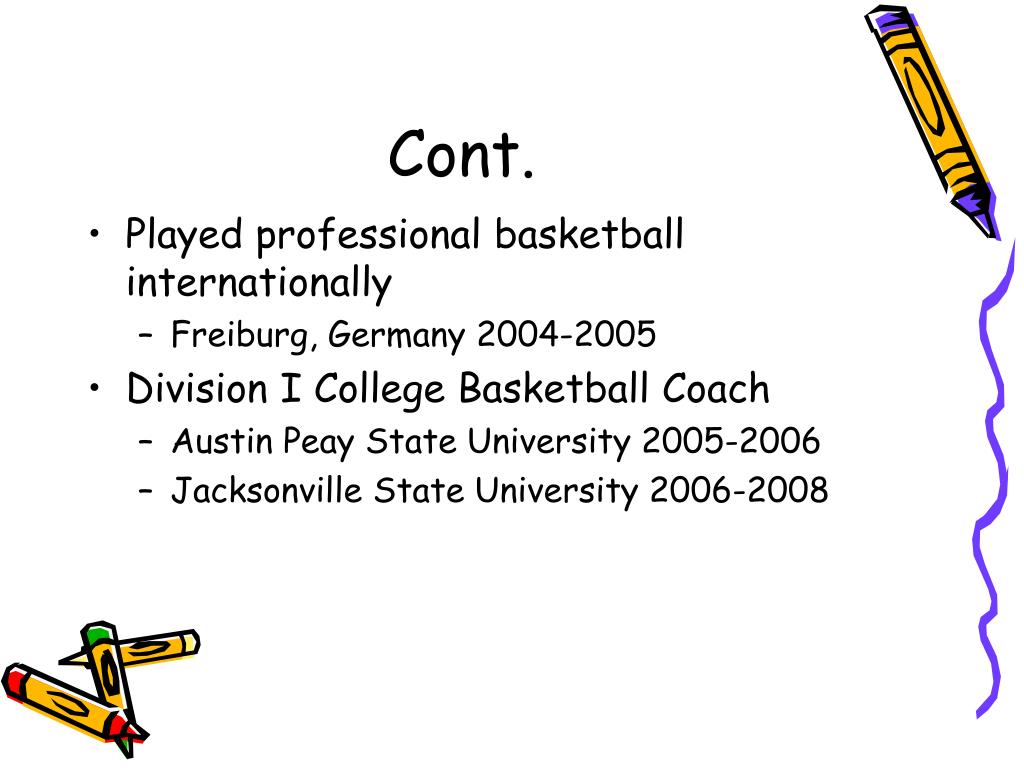 Cont.

• Played professional basketball internationally
– Freiburg, Germany 2004-2005
• Division I College Basketball Coach
– Austin Peay State University 2005-2006
– Jacksonville State University 2006-2008